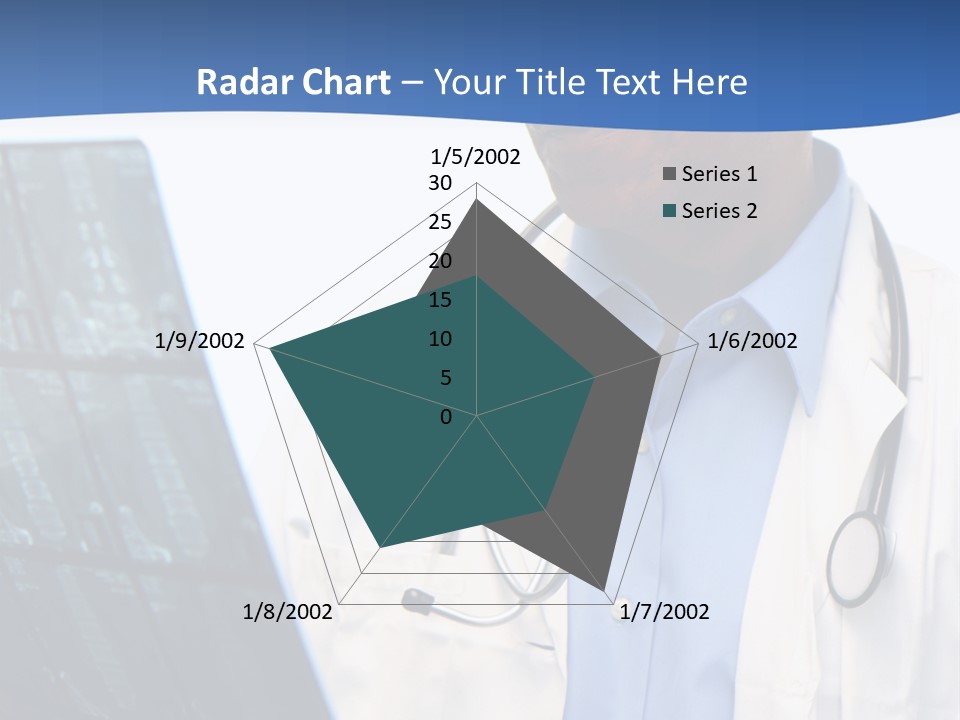 Radar Chart – Your Title Text Here

1/5/2002
30
25
20
15
10
5
0

Series 1
Series 2

1/6/2002
1/7/2002
1/8/2002
1/9/2002